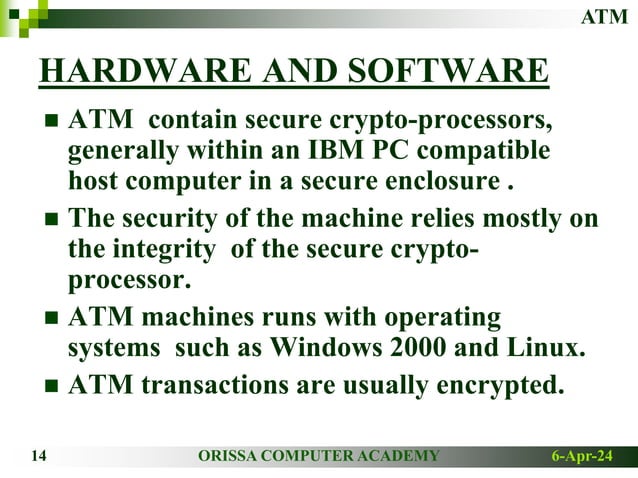 ATM

HARDWARE AND SOFTWARE

■ ATM contain secure crypto-processors, generally within an IBM PC compatible host computer in a secure enclosure .

■ The security of the machine relies mostly on the integrity of the secure crypto-processor.

■ ATM machines runs with operating systems such as Windows 2000 and Linux.

■ ATM transactions are usually encrypted.

14 ORISSA COMPUTER ACADEMY 6-Apr-24